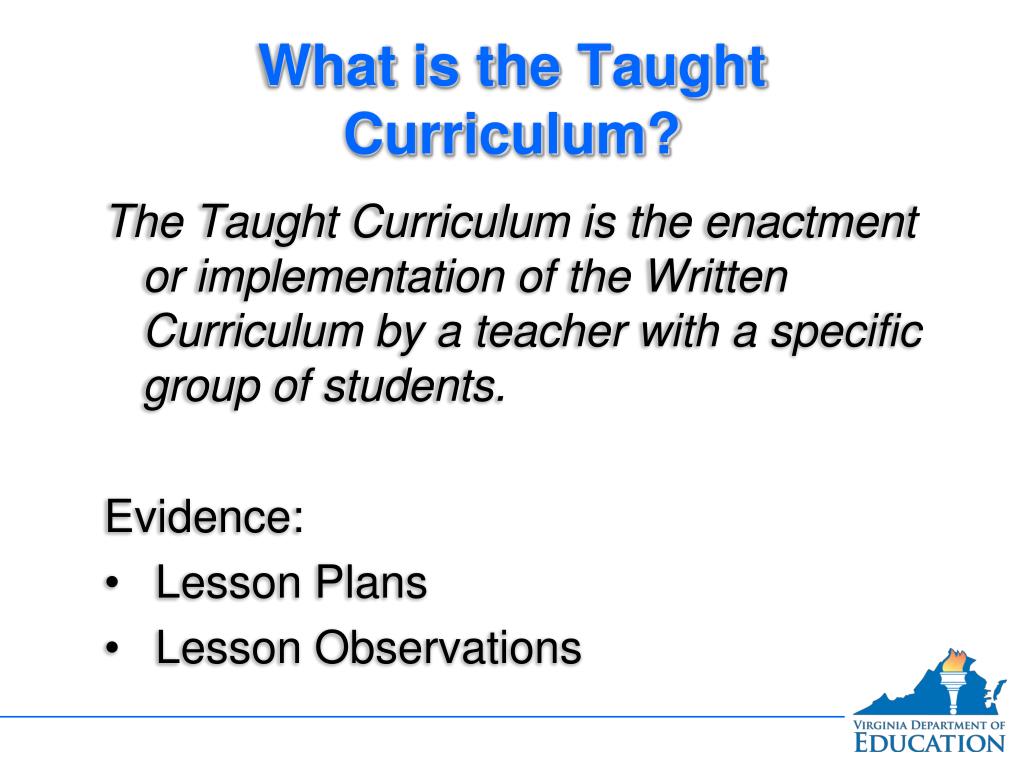 What is the Taught Curriculum?

The Taught Curriculum is the enactment or implementation of the Written Curriculum by a teacher with a specific group of students.

Evidence:
• Lesson Plans
• Lesson Observations

VIRGINIA DEPARTMENT OF EDUCATION